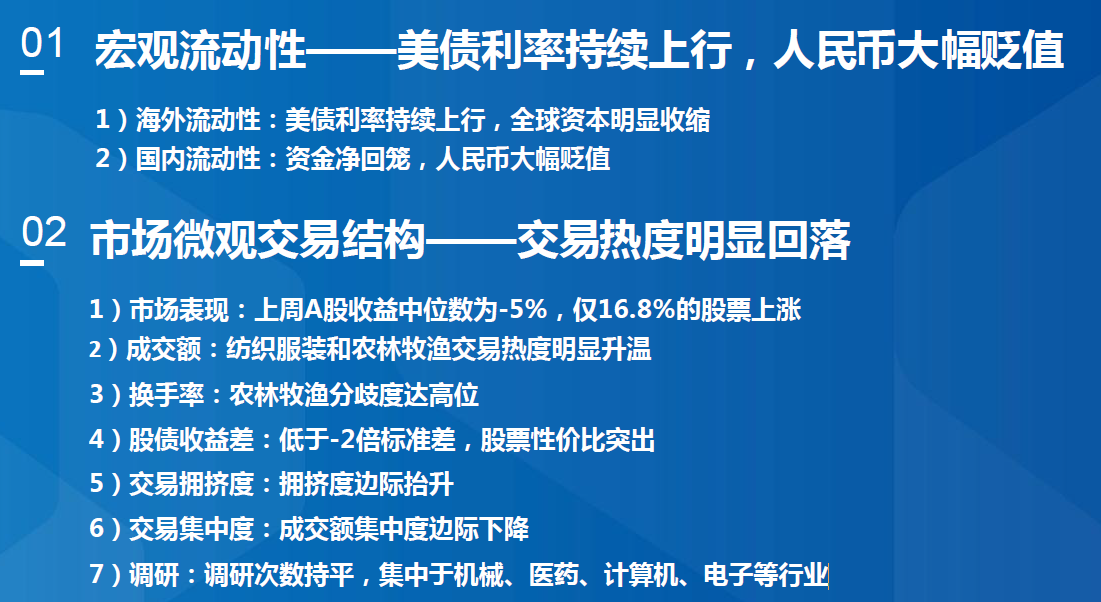 01 宏观流动性——美债利率持续上行，人民币大幅贬值

1）海外流动性：美债利率持续上行，全球资本明显收缩
2）国内流动性：资金净回笼，人民币大幅贬值

02 市场微观交易结构——交易热度明显回落

1）市场表现：上周A股收益中位数为-5%，仅16.8%的股票上涨
2）成交额：纺织服装和农林牧渔交易热度明显升温
3）换手率：农林牧渔分歧度达高位
4）股债收益差：低于-2倍标准差，股票性价比突出
5）交易拥挤度：拥挤度边际抬升
6）交易集中度：成交额集中度边际下降
7）调研：调研次数持平，集中于机械、医药、计算机、电子等行业